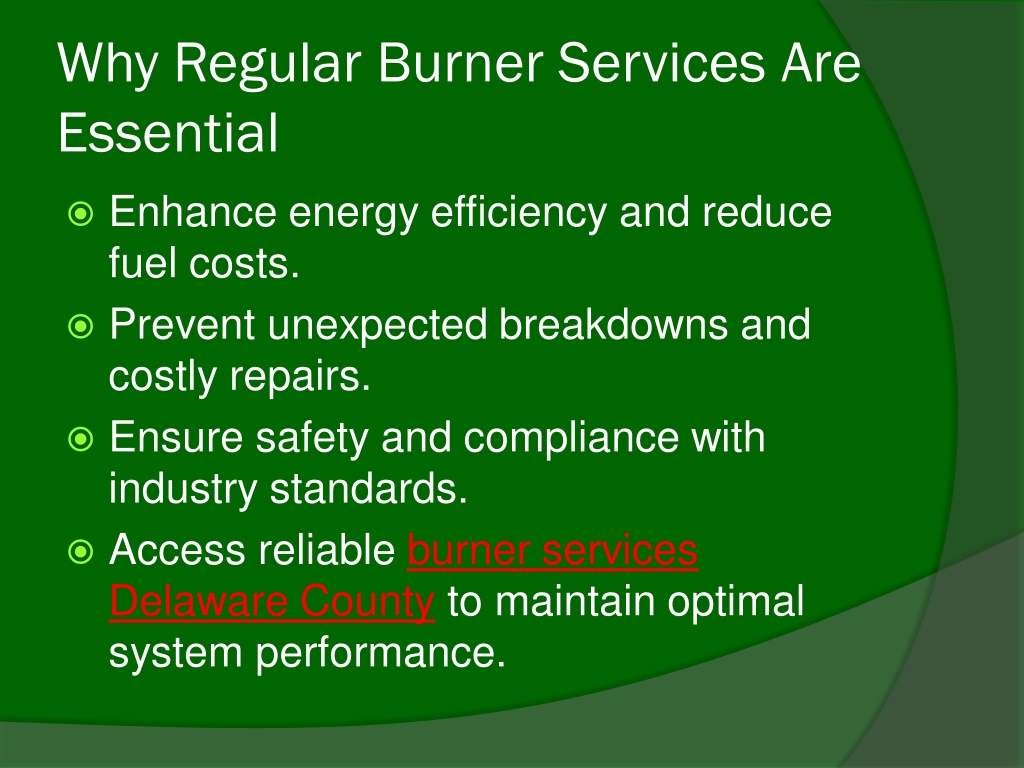 Why Regular Burner Services Are Essential

Enhance energy efficiency and reduce fuel costs.

Prevent unexpected breakdowns and costly repairs.

Ensure safety and compliance with industry standards.

Access reliable burner services Delaware County to maintain optimal system performance.